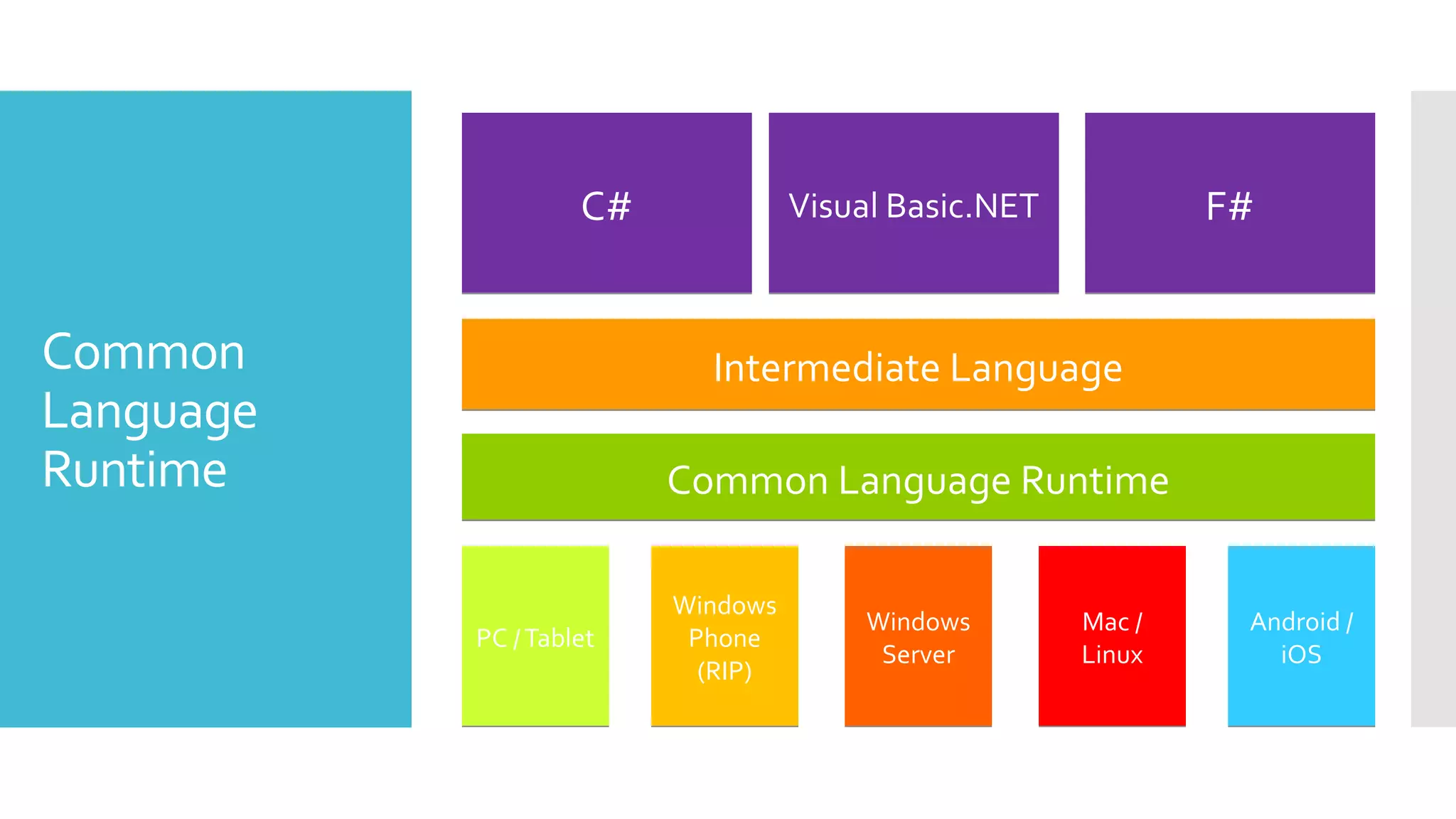 Common Language Runtime

C#

Visual Basic.NET

F#

Intermediate Language

Common Language Runtime

PC / Tablet

Windows Phone (RIP)

Windows Server

Mac / Linux

Android / iOS